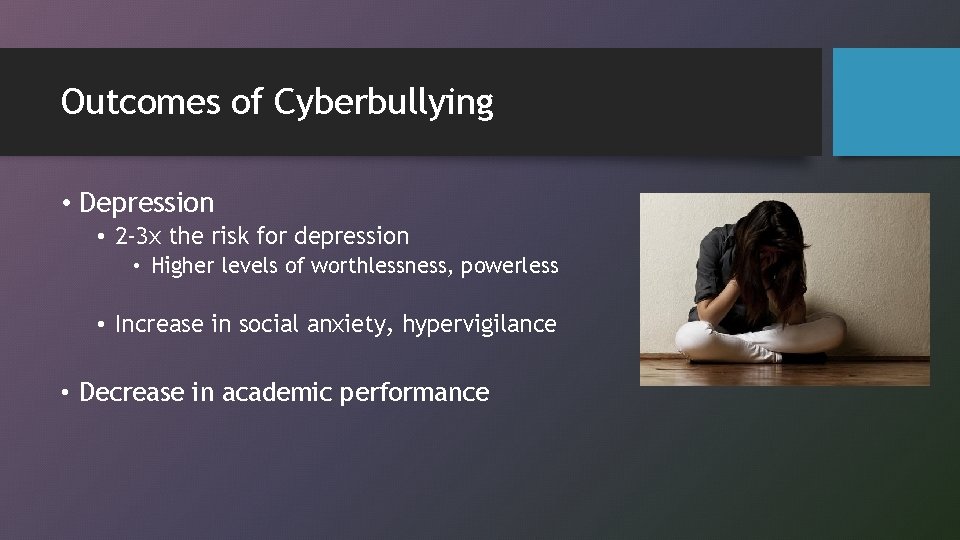 Outcomes of Cyberbullying

• Depression
  • 2-3x the risk for depression
    • Higher levels of worthlessness, powerless
  • Increase in social anxiety, hypervigilance

• Decrease in academic performance